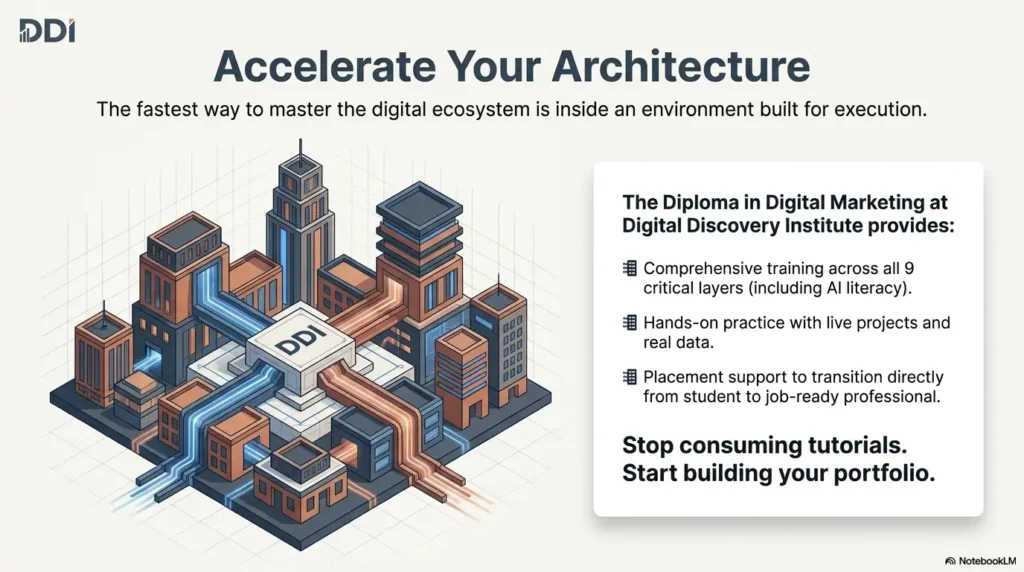 DDI

Accelerate Your Architecture

The fastest way to master the digital ecosystem is inside an environment built for execution.

DDI

The Diploma in Digital Marketing at Digital Discovery Institute provides:

Comprehensive training across all 9 critical layers (including AI literacy).

Hands-on practice with live projects and real data.

Placement support to transition directly from student to job-ready professional.

Stop consuming tutorials. Start building your portfolio.

NotebookLM